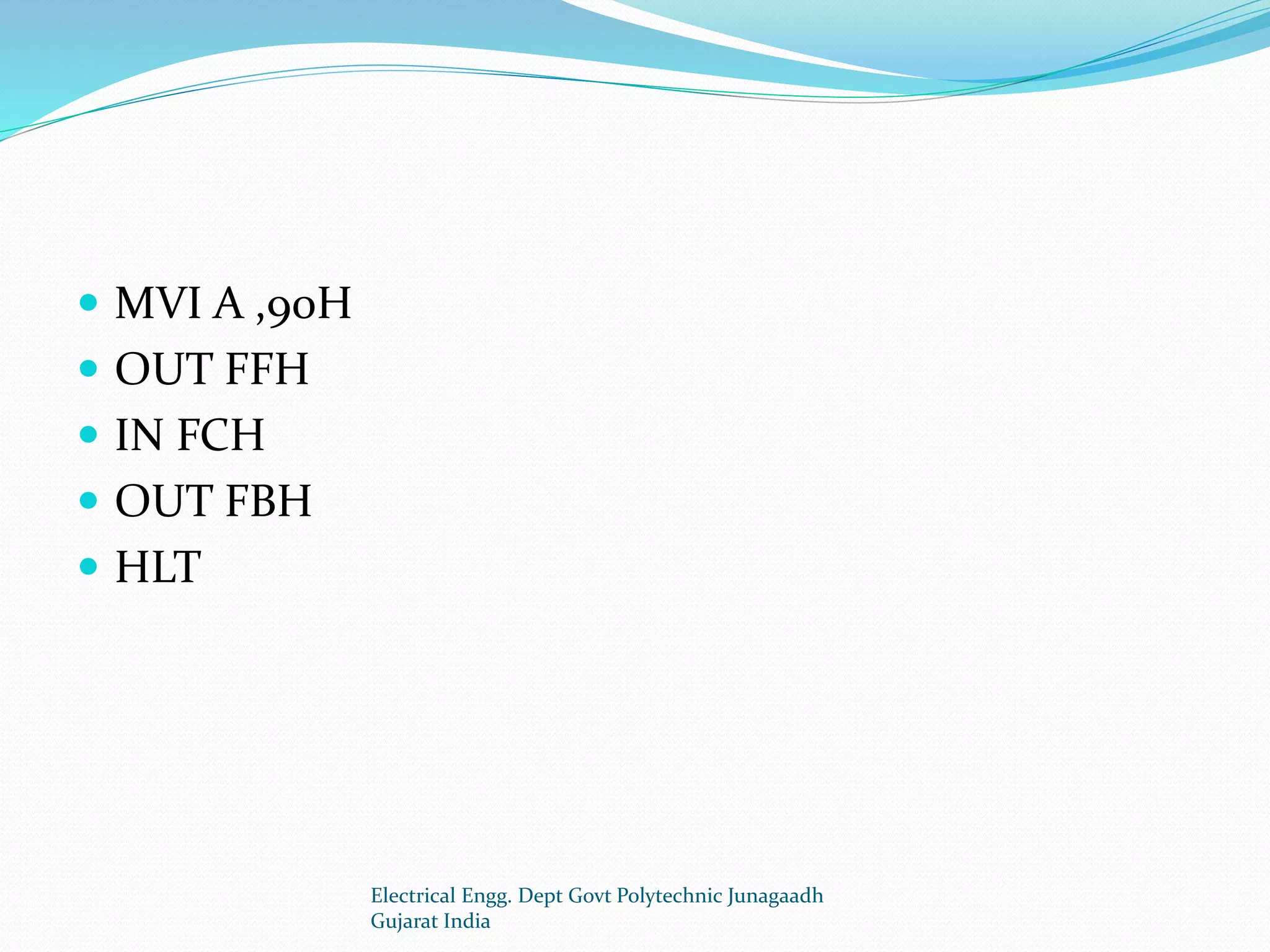 - MVI A ,90H
- OUT FFH
- IN FCH
- OUT FBH
- HLT

Electrical Engg. Dept Govt Polytechnic Junagaadh Gujarat India